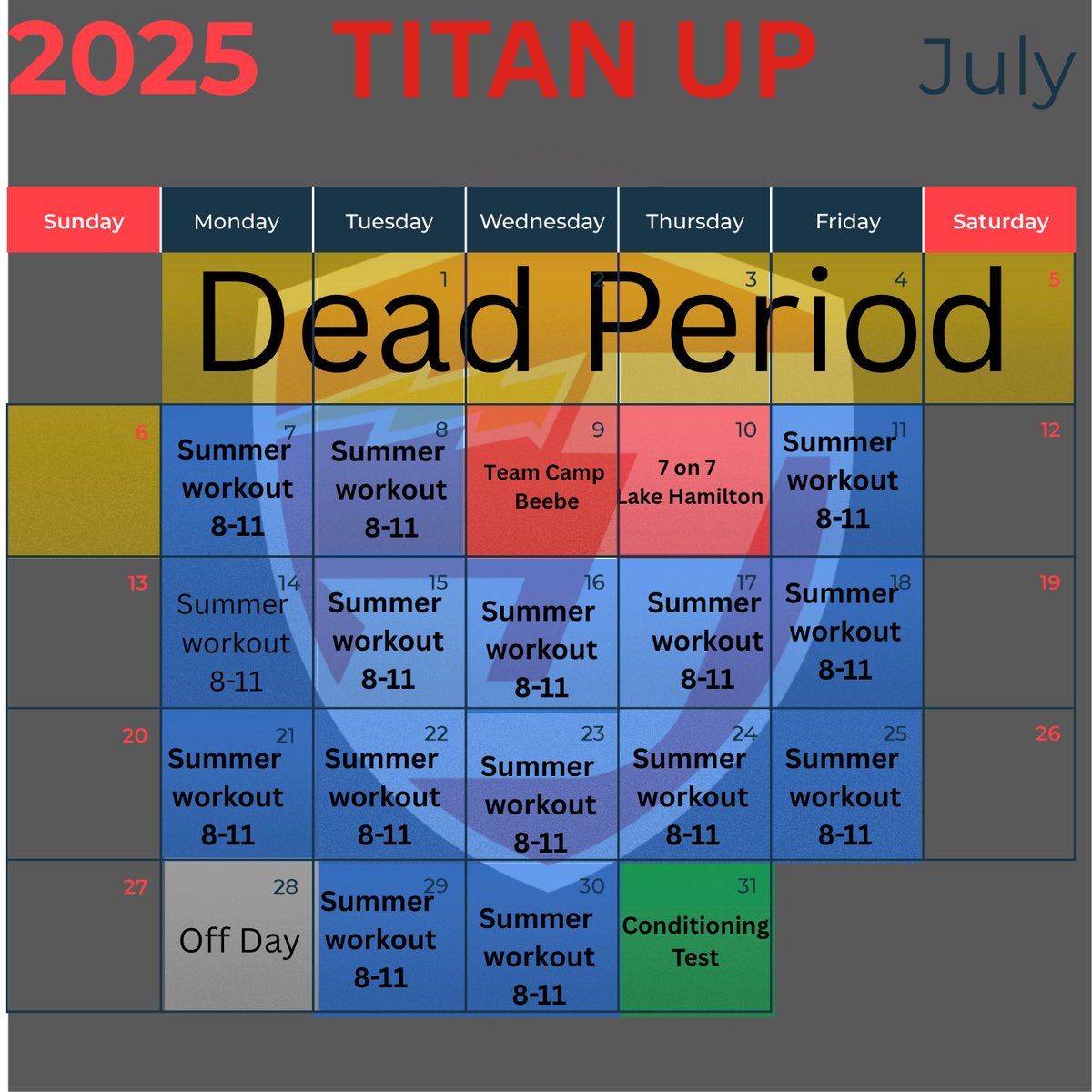 2025 TITAN UP July

| Sunday | Monday | Tuesday | Wednesday | Thursday | Friday | Saturday |
|---|---|---|---|---|---|---|
| | Dead Period | 1 | 2 | 3 | 4 | 5 |
| 6 | 7 Summer workout 8-11 | 8 Summer workout 8-11 | 9 Team Camp Beebe | 10 7 on 7 Lake Hamilton | 11 Summer workout 8-11 | 12 |
| 13 | 14 Summer workout 8-11 | 15 Summer workout 8-11 | 16 Summer workout 8-11 | 17 Summer workout 8-11 | 18 Summer workout 8-11 | 19 |
| 20 | 21 Summer workout 8-11 | 22 Summer workout 8-11 | 23 Summer workout 8-11 | 24 Summer workout 8-11 | 25 Summer workout 8-11 | 26 |
| 27 | 28 Off Day | 29 Summer workout 8-11 | 30 Summer workout 8-11 | 31 Conditioning Test | | |